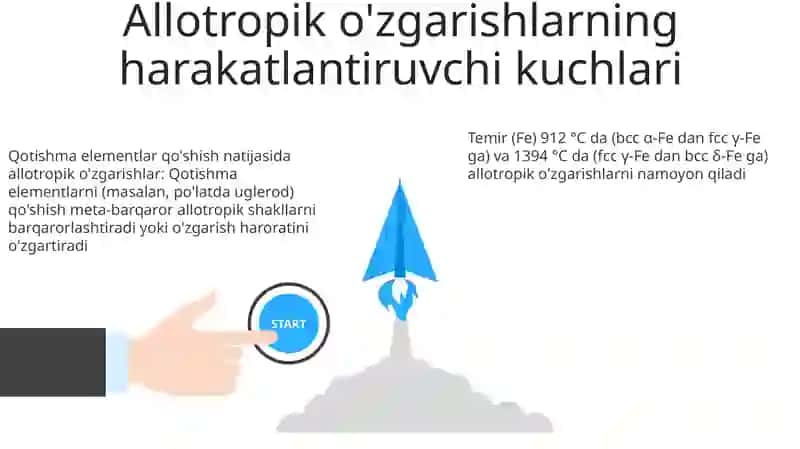 Allotropik o'zgarishlarning harakatlantiruvchi kuchlari

Qotishma elementlar qo'shish natijasida allotropik o'zgarishlar: Qotishma elementlarni (masalan, po'latda uglerod) qo'shish meta-barqaror allotropik shakllarni barqarorlashtiradi yoki o'zgarish haroratini o'zgartiradi

START

Temir (Fe) 912 °C da (bcc α-Fe dan fcc γ-Fe ga) va 1394 °C da (fcc γ-Fe dan bcc δ-Fe ga) allotropik o'zgarishlarni namoyon qiladi